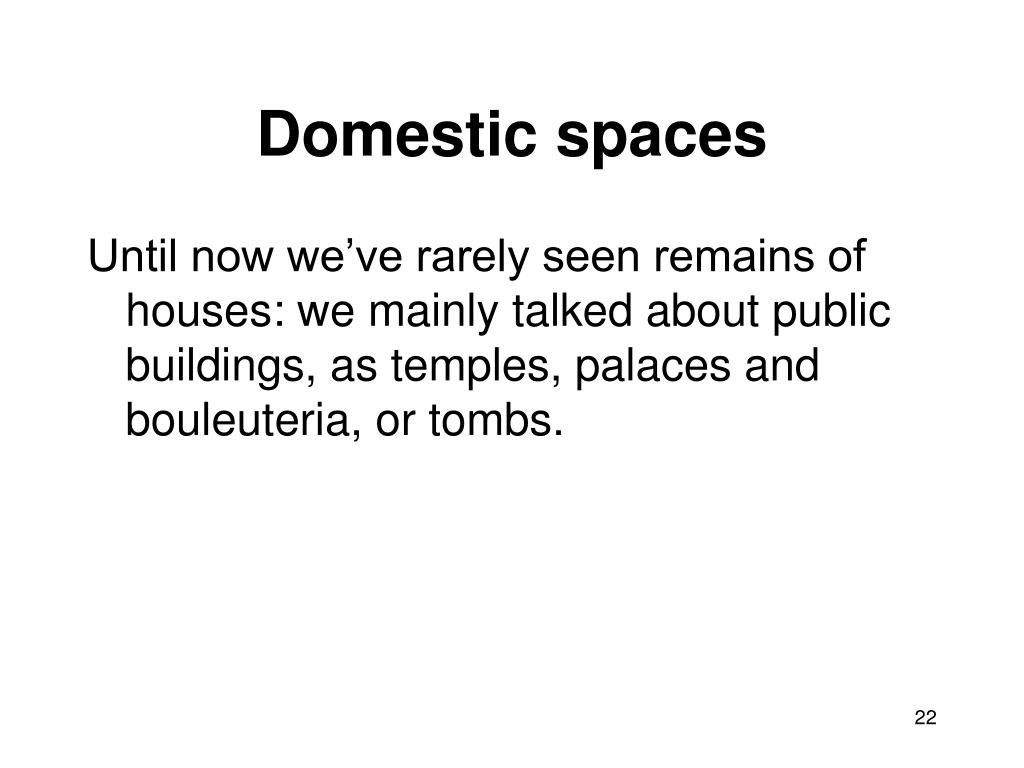 Domestic spaces

Until now we’ve rarely seen remains of houses: we mainly talked about public buildings, as temples, palaces and bouleuteria, or tombs.

22